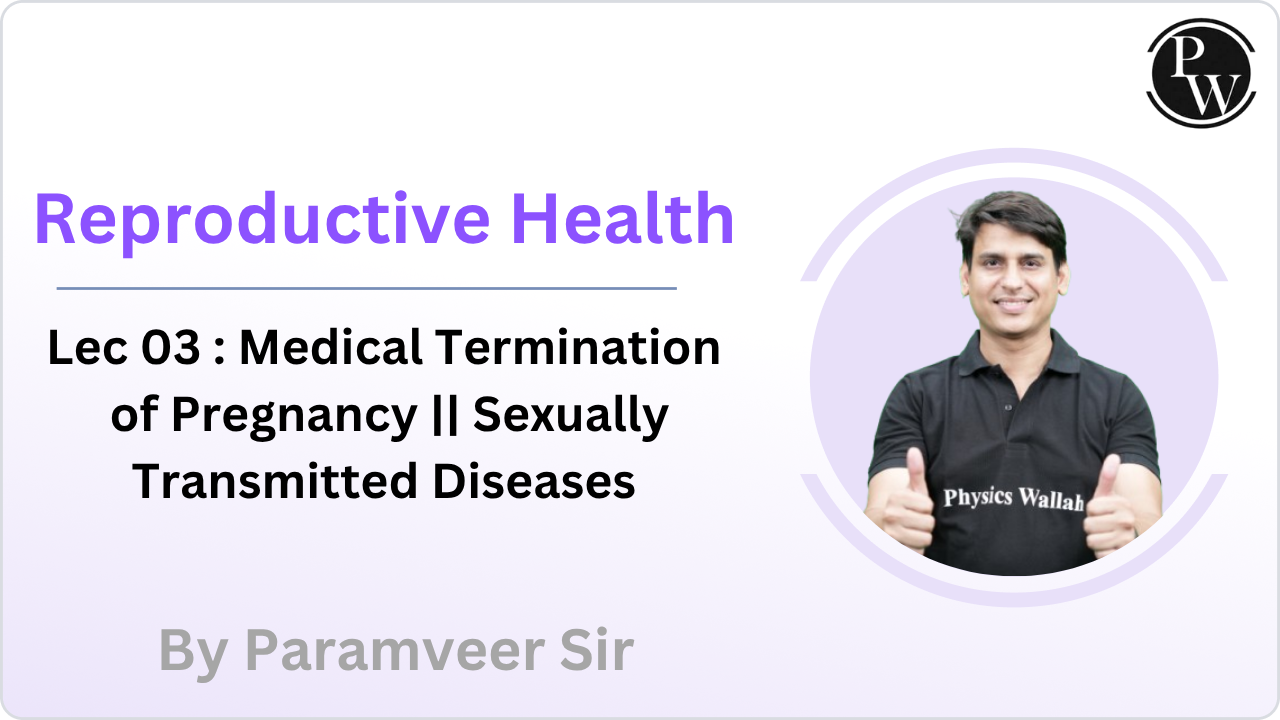 PW

Reproductive Health

Lec 03 : Medical Termination of Pregnancy || Sexually Transmitted Diseases

Physics Wallah

By Paramveer Sir